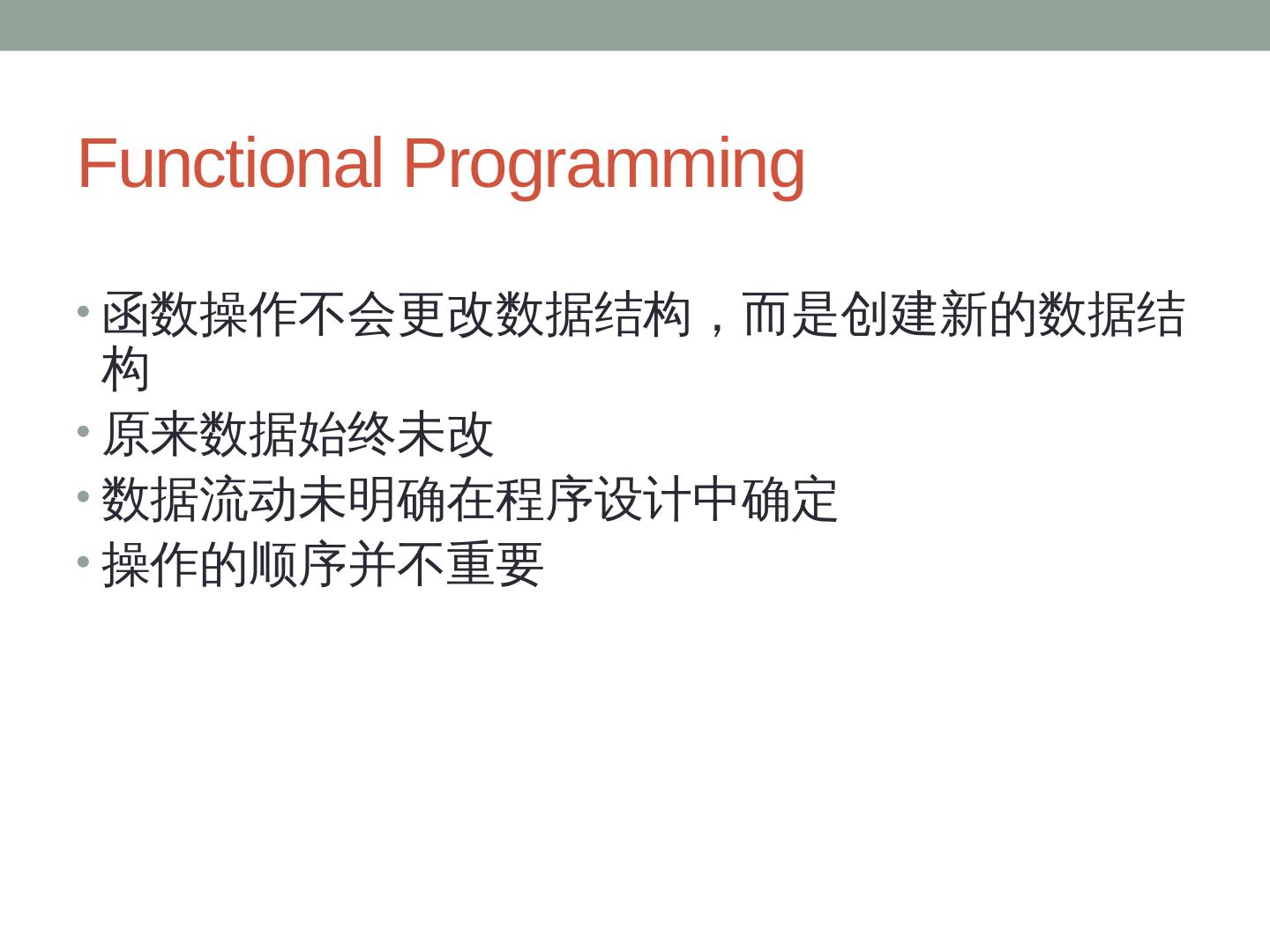 Functional Programming

• 函数操作不会更改数据结构，而是创建新的数据结构
• 原来数据始终未改
• 数据流动未明确在程序设计中确定
• 操作的顺序并不重要